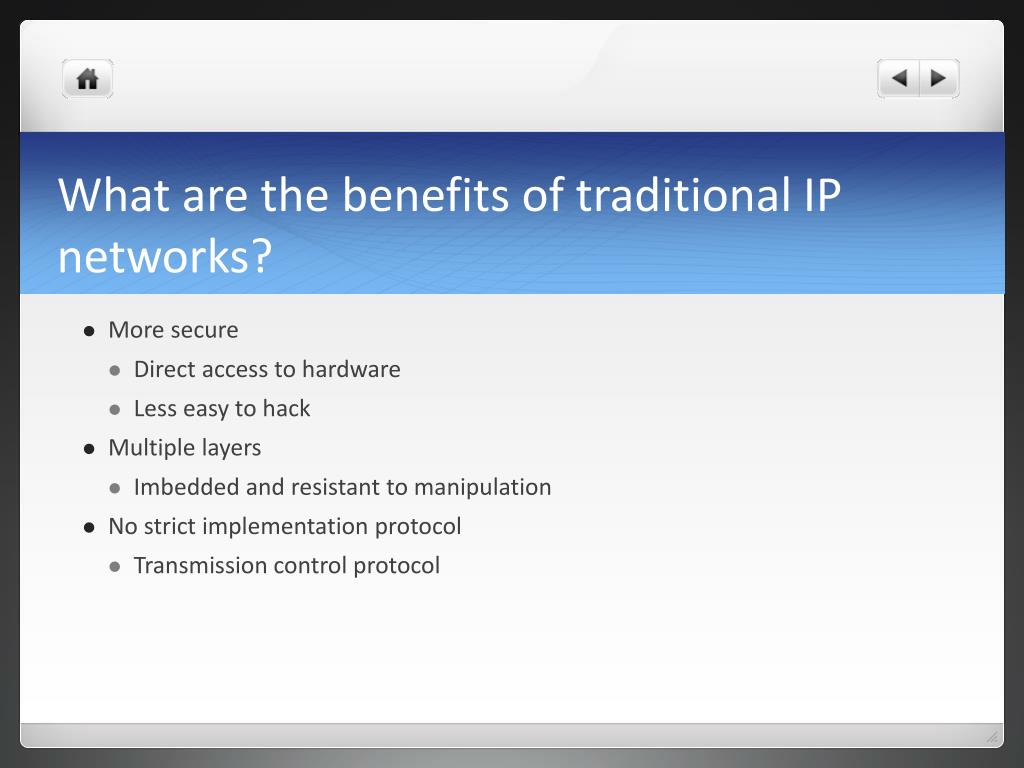 What are the benefits of traditional IP networks?

- More secure
  - Direct access to hardware
  - Less easy to hack
- Multiple layers
  - Imbedded and resistant to manipulation
- No strict implementation protocol
  - Transmission control protocol